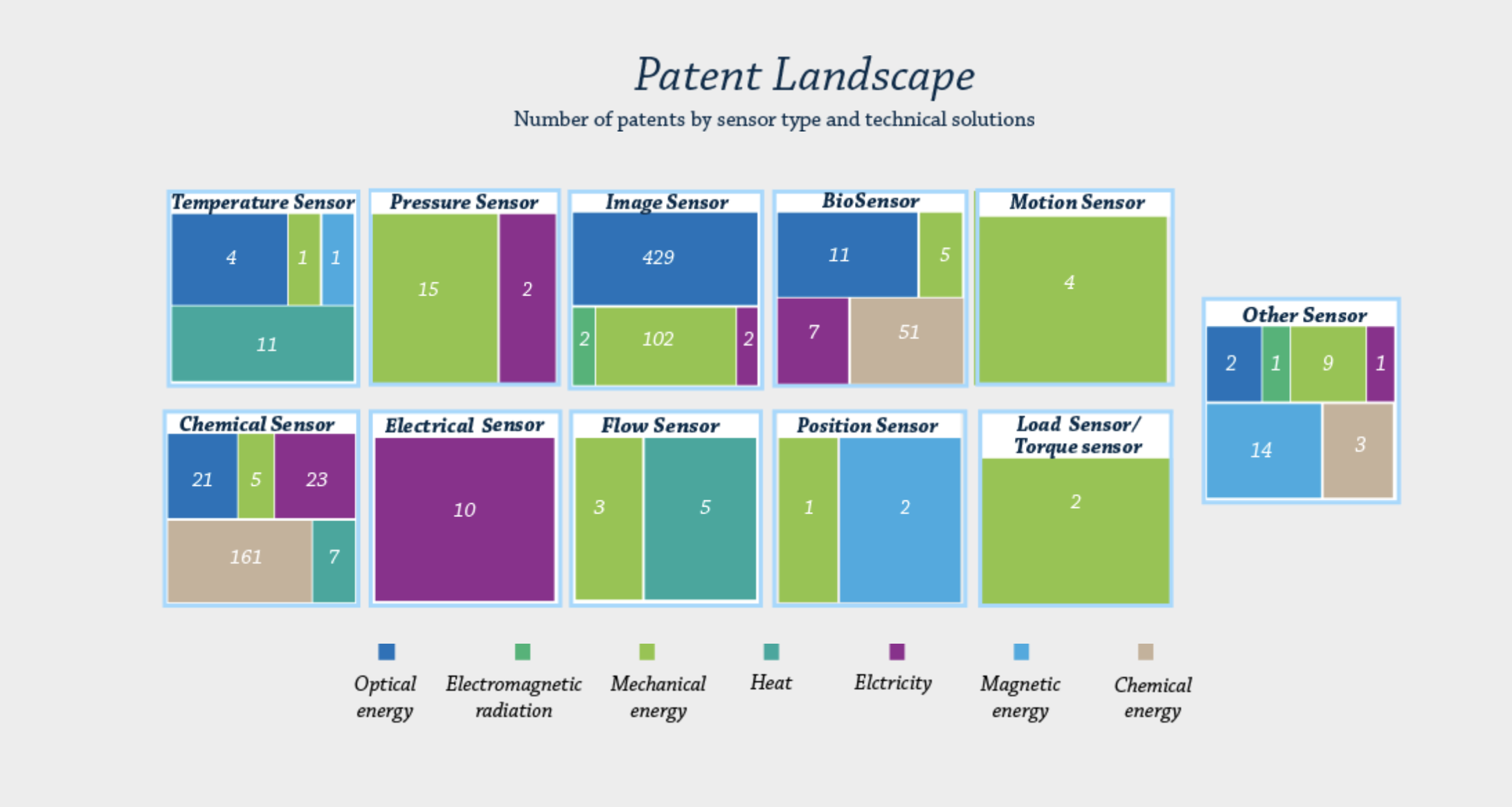 Patent Landscape

Number of patents by sensor type and technical solutions

Temperature Sensor
4 1 1
11

Pressure Sensor
15 2

Image Sensor
429
2 102 2

BioSensor
11 5
7 51

Motion Sensor
4

Other Sensor
2 1 9 1
14 3

Chemical Sensor
21 5 23
161 7

Electrical Sensor
10

Flow Sensor
3 5

Position Sensor
1 2

Load Sensor/ Torque sensor
2

Optical energy
Electromagnetic radiation
Mechanical energy
Heat
Elctricity
Magnetic energy
Chemical energy